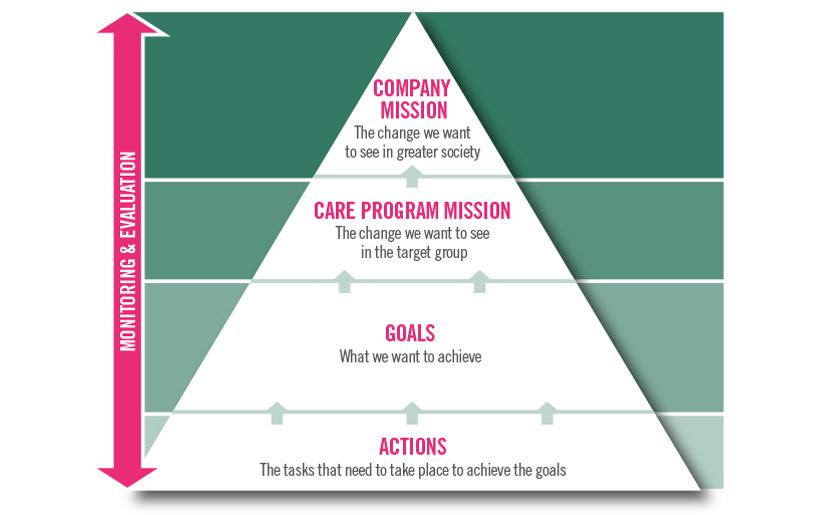 MONITORING & EVALUATION

COMPANY MISSION
The change we want to see in greater society

CARE PROGRAM MISSION
The change we want to see in the target group

GOALS
What we want to achieve

ACTIONS
The tasks that need to take place to achieve the goals